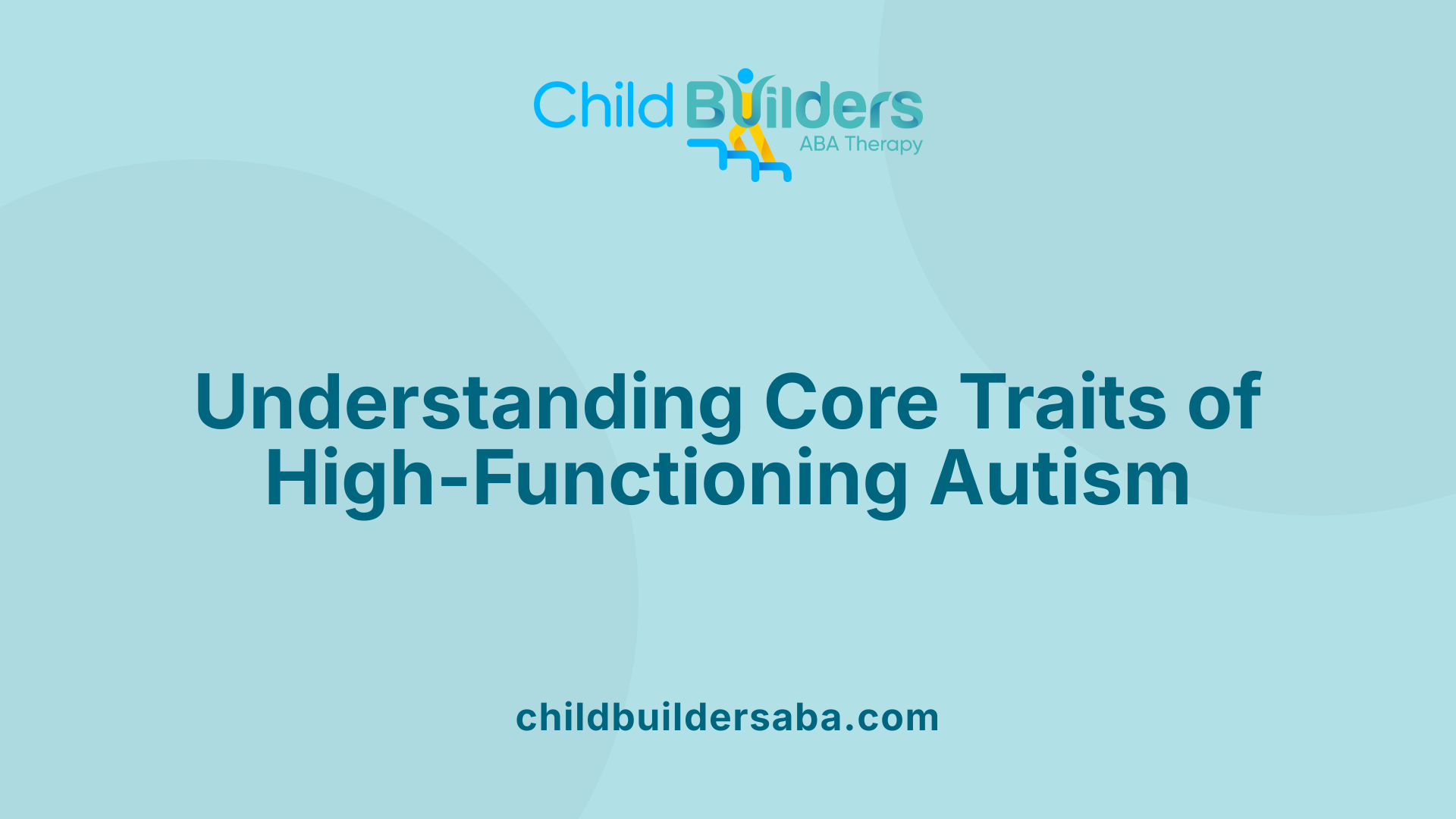 Child Builders
ABA Therapy

Understanding Core Traits of High-Functioning Autism

childbuildersaba.com